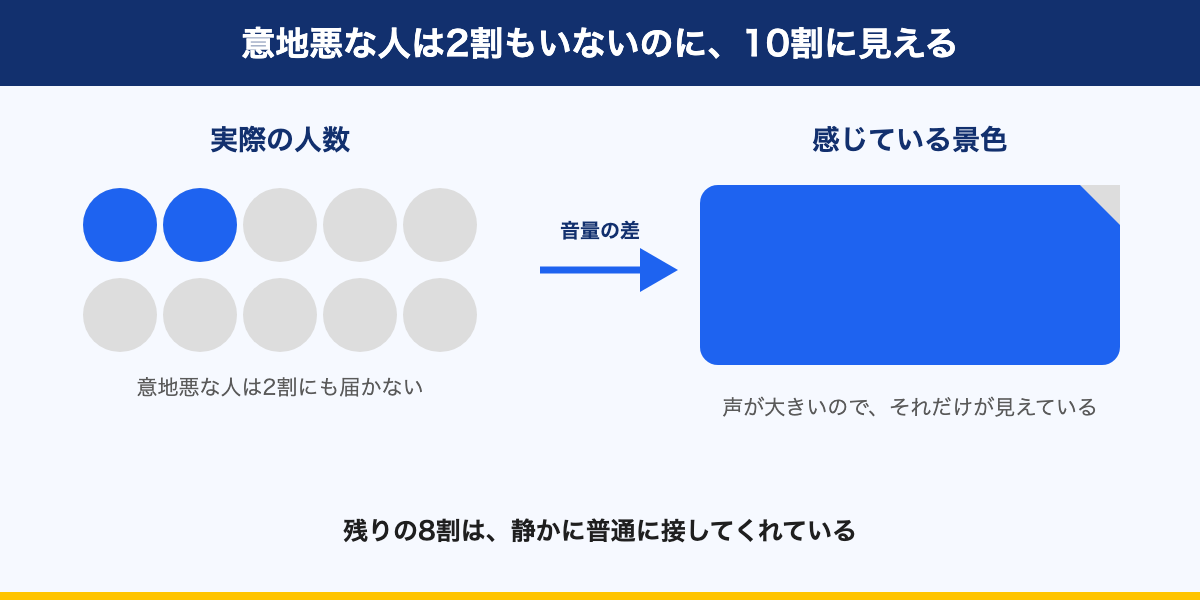 意地悪な人は2割もいないのに、10割に見える

実際の人数

意地悪な人は2割にも届かない

音量の差

感じている景色

声が大きいので、それだけが見えている

残りの8割は、静かに普通に接してくれている